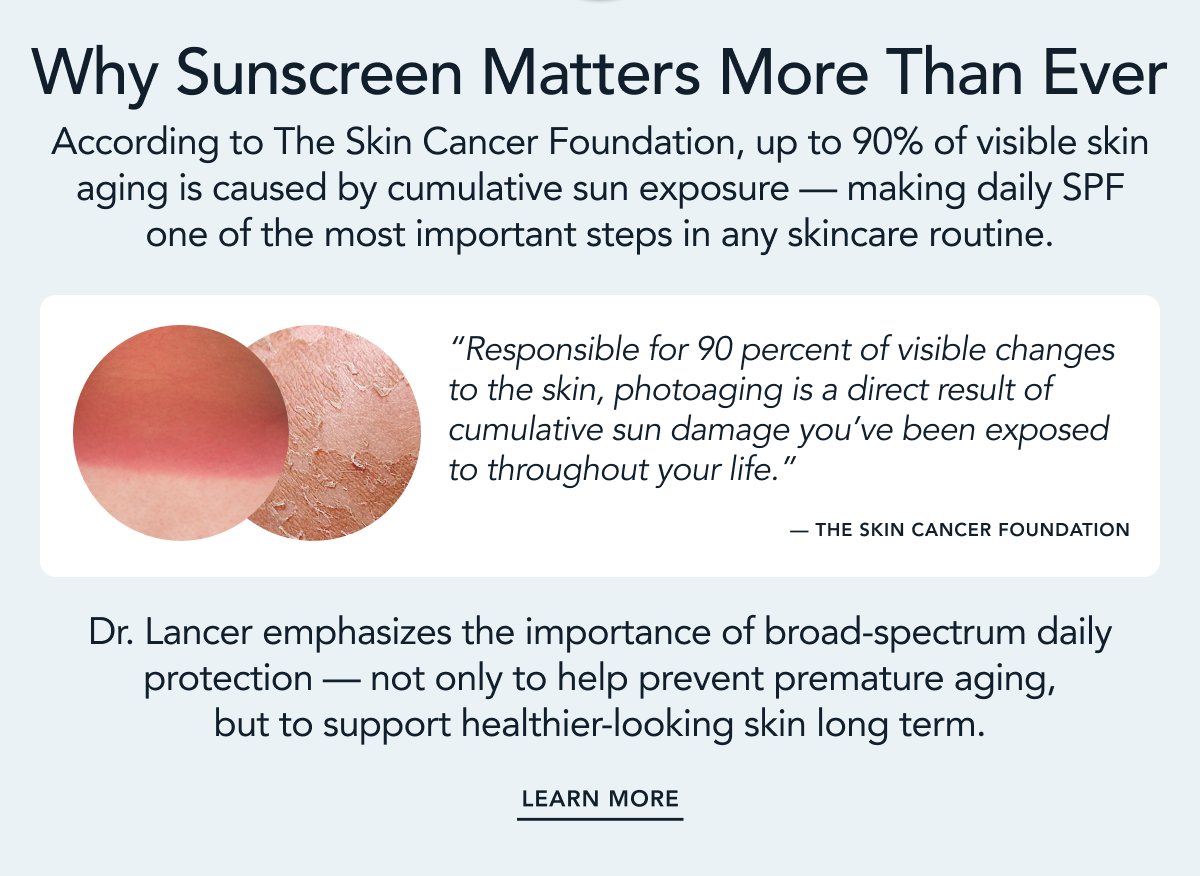 Why Sunscreen Matters More Than Ever

According to The Skin Cancer Foundation, up to 90% of visible skin aging is caused by cumulative sun exposure — making daily SPF one of the most important steps in any skincare routine.

“Responsible for 90 percent of visible changes to the skin, photoaging is a direct result of cumulative sun damage you’ve been exposed to throughout your life.”

— THE SKIN CANCER FOUNDATION

Dr. Lancer emphasizes the importance of broad-spectrum daily protection — not only to help prevent premature aging, but to support healthier-looking skin long term.

LEARN MORE